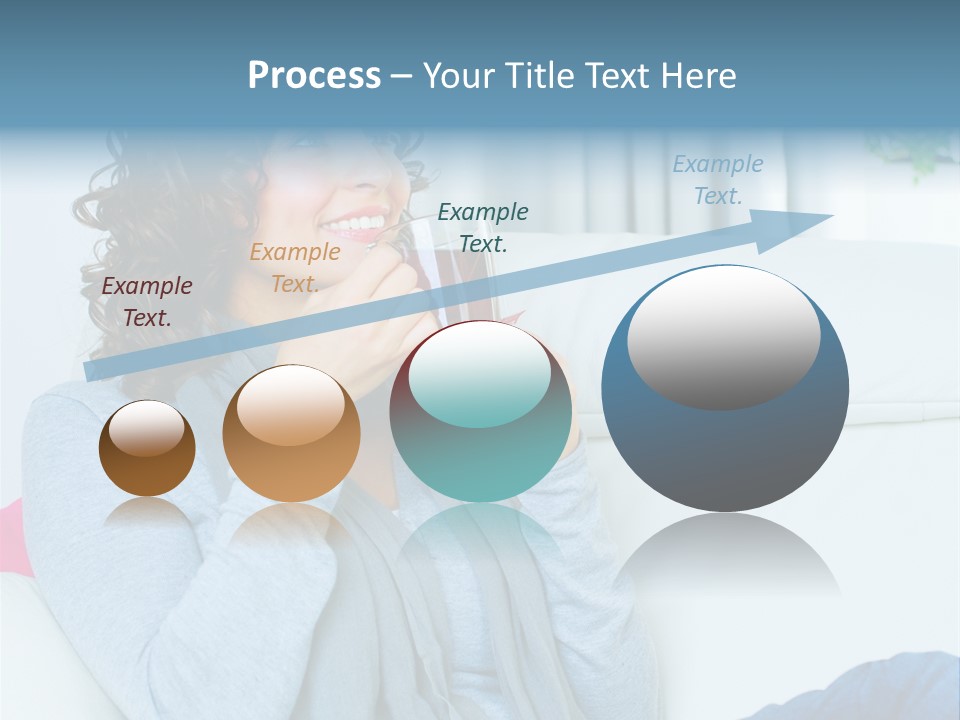 Process – Your Title Text Here

Example Text.

Example Text.

Example Text.

Example Text.